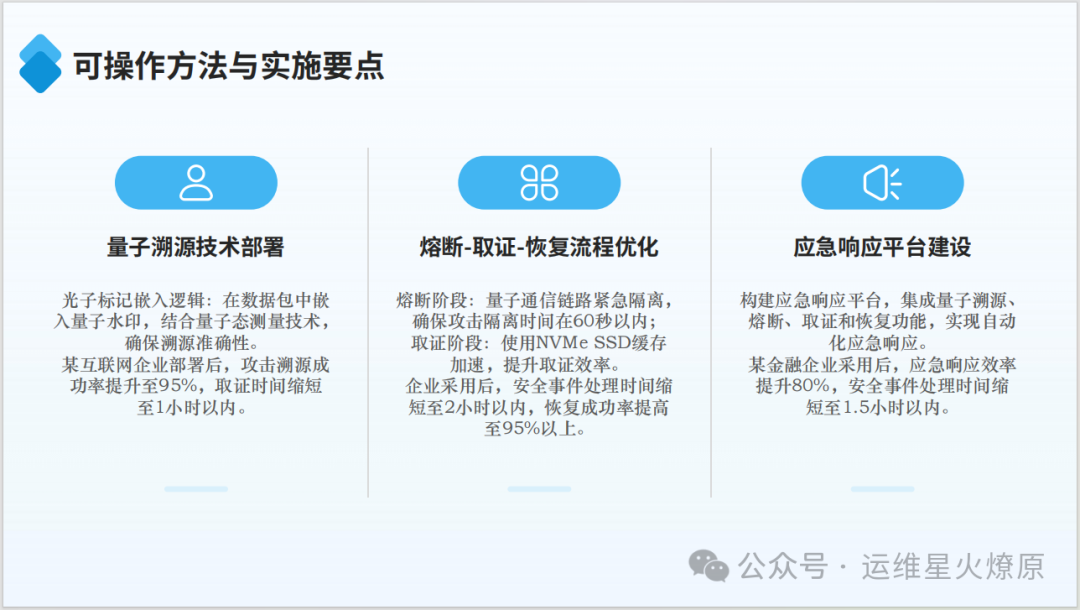 可操作方法与实施要点

量子溯源技术部署

光子标记嵌入逻辑：在数据包中嵌入量子水印，结合量子态测量技术，确保溯源准确性。
某互联网企业部署后，攻击溯源成功率提升至95%，取证时间缩短至1小时以内。

熔断-取证-恢复流程优化

熔断阶段：量子通信链路紧急隔离，确保攻击隔离时间在60秒以内；
取证阶段：使用NVMe SSD缓存加速，提升取证效率。
企业采用后，安全事件处理时间缩短至2小时以内，恢复成功率提高至95%以上。

应急响应平台建设

构建应急响应平台，集成量子溯源、熔断、取证和恢复功能，实现自动化应急响应。
某金融企业采用后，应急响应效率提升80%，安全事件处理时间缩短至1.5小时以内。

公众号 · 运维星火燎原